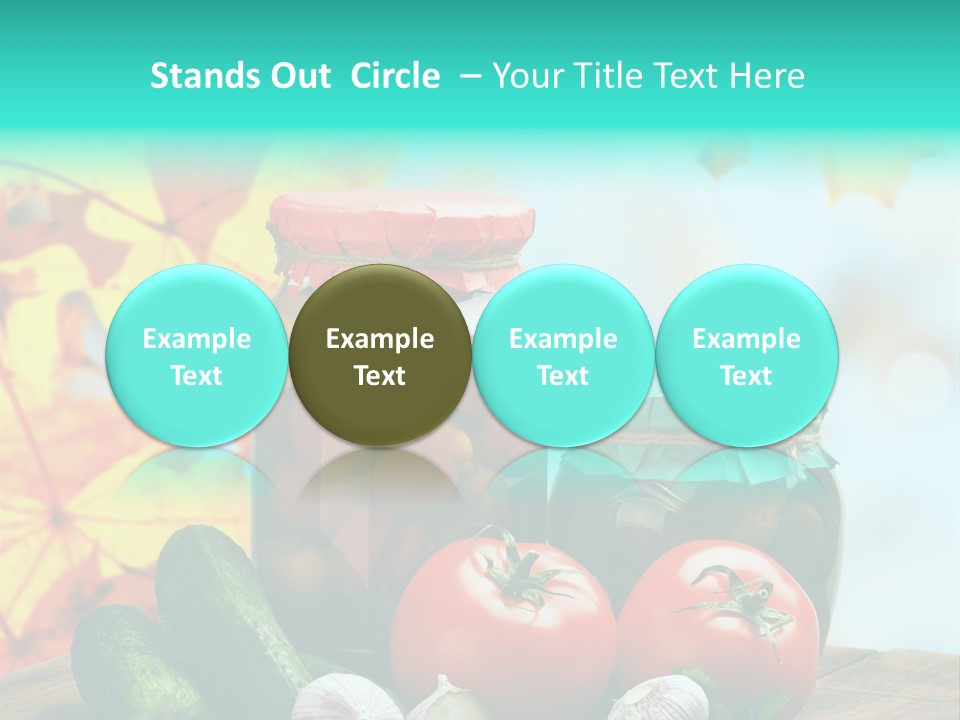 Stands Out Circle – Your Title Text Here

Example Text

Example Text

Example Text

Example Text